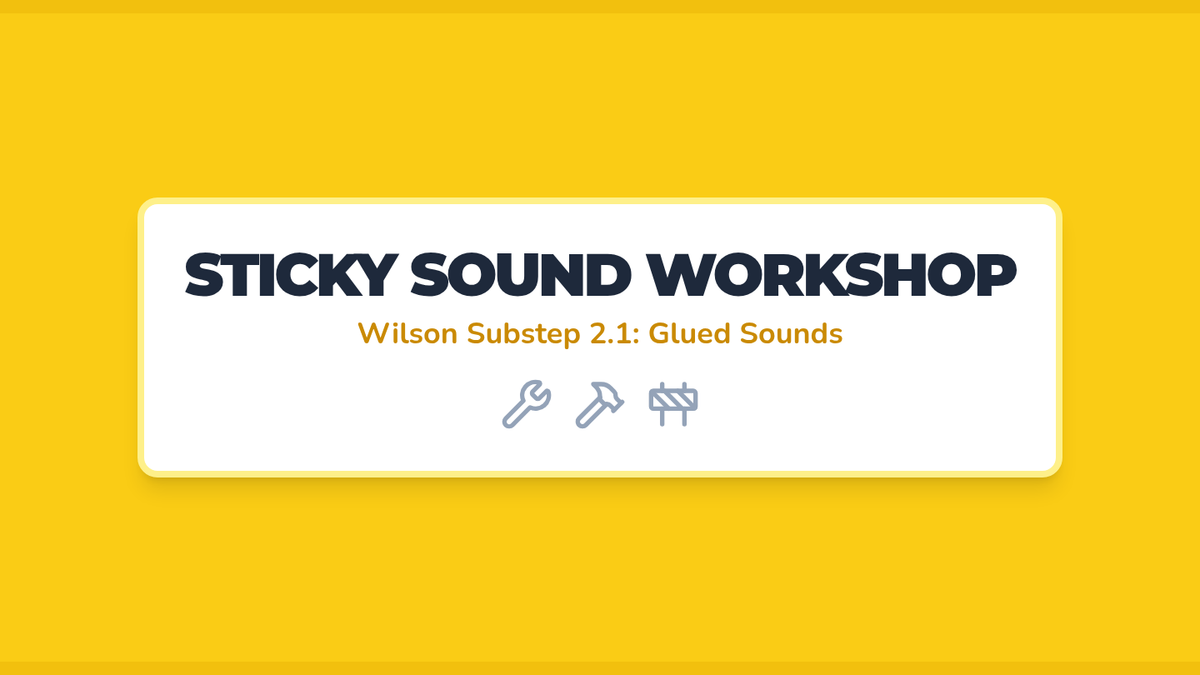 STICKY SOUND WORKSHOP

Wilson Substep 2.1: Glued Sounds